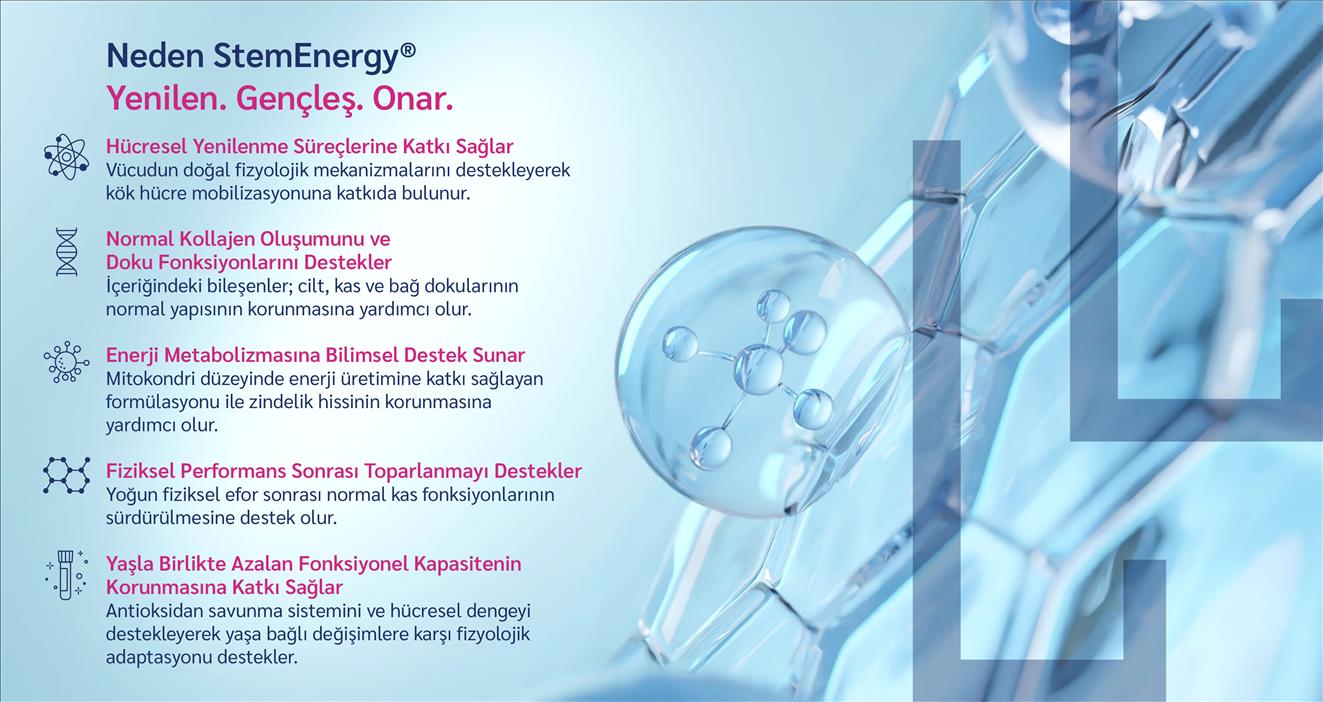 Neden StemEnergy®
Yenilen. Gençleş. Onar.

Hücresel Yenilenme Süreçlerine Katkı Sağlar
Vücudun doğal fizyolojik mekanizmalarını destekleyerek kök hücre mobilizasyonuna katkıda bulunur.

Normal Kollajen Oluşumunu ve Doku Fonksiyonlarını Destekler
İçeriğindeki bileşenler; cilt, kas ve bağ dokularının normal yapısının korunmasına yardımcı olur.

Enerji Metabolizmasına Bilimsel Destek Sunar
Mitokondri düzeyinde enerji üretimine katkı sağlayan formülasyonu ile zindelik hissinin korunmasına yardımcı olur.

Fiziksel Performans Sonrası Toparlanmayı Destekler
Yoğun fiziksel efor sonrası normal kas fonksiyonlarının sürdürülmesine destek olur.

Yaşla Birlikte Azalan Fonksiyonel Kapasitenin Korunmasına Katkı Sağlar
Antioksidan savunma sistemini ve hücresel dengeyi destekleyerek yaşa bağlı değişimlere karşı fizyolojik adaptasyonu destekler.